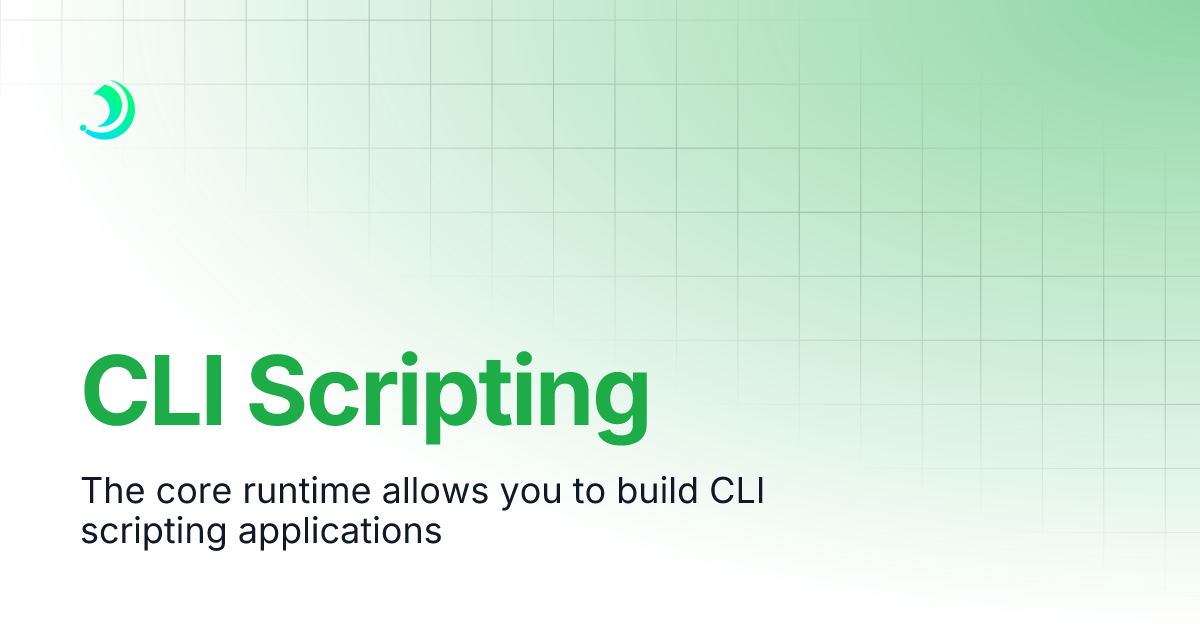 CLI Scripting

The core runtime allows you to build CLI scripting applications